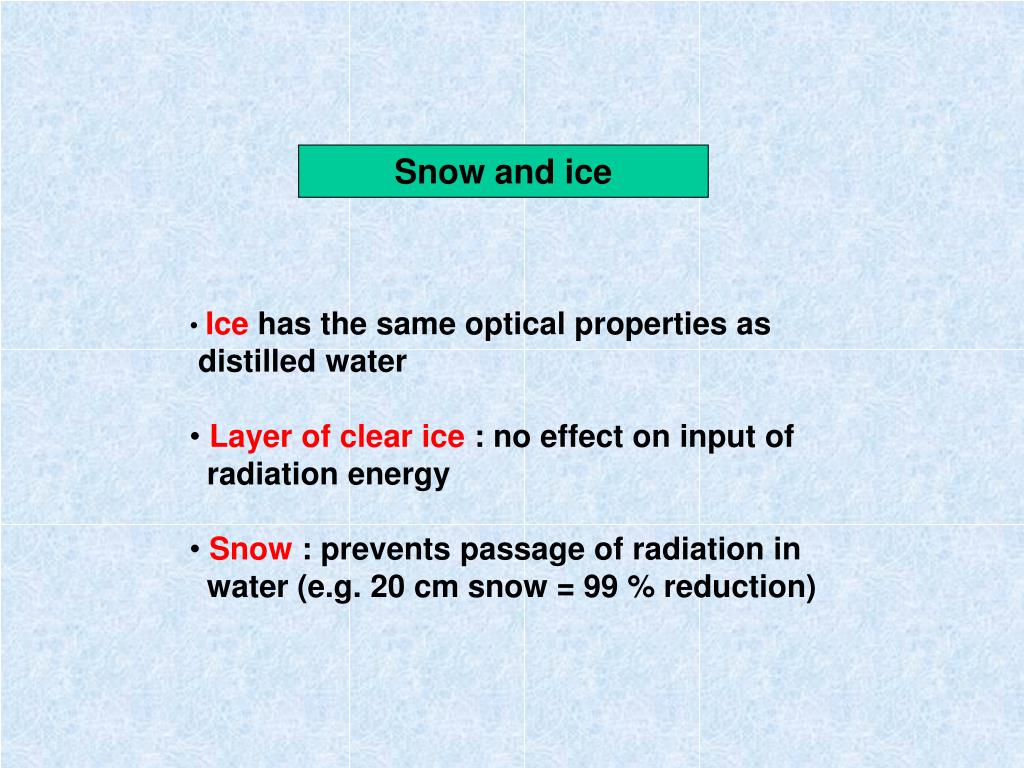 Snow and ice

• Ice has the same optical properties as distilled water

• Layer of clear ice : no effect on input of radiation energy

• Snow : prevents passage of radiation in water (e.g. 20 cm snow = 99 % reduction)